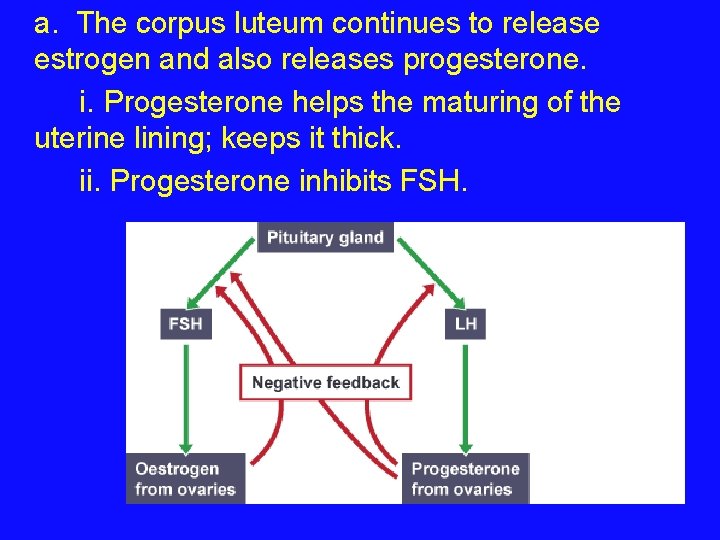 a. The corpus luteum continues to release estrogen and also releases progesterone.

i. Progesterone helps the maturing of the uterine lining; keeps it thick.

ii. Progesterone inhibits FSH.

Pituitary gland

FSH

LH

Negative feedback

Oestrogen from ovaries

Progesterone from ovaries